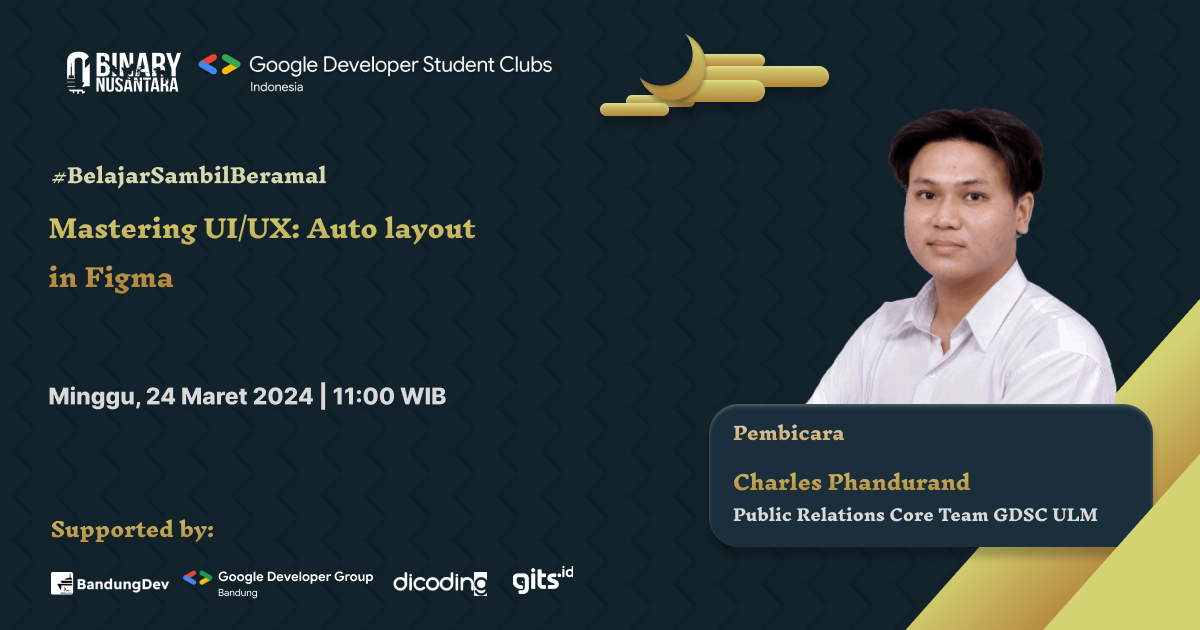 BINARY NUSANTARA

Google Developer Student Clubs
Indonesia

#BelajarSambilBeramal

Mastering UI/UX: Auto layout in Figma

Minggu, 24 Maret 2024 | 11:00 WIB

Pembicara

Charles Phandurand

Public Relations Core Team GDSC ULM

Supported by:

BandungDev

Google Developer Group
Bandung

dicoding

gits.id